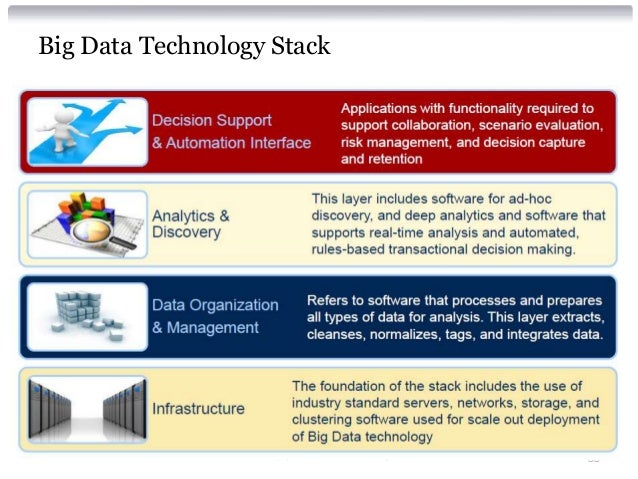 Big Data Technology Stack

Decision Support & Automation Interface

Applications with functionality required to support collaboration, scenario evaluation, risk management, and decision capture and retention

Analytics & Discovery

This layer includes software for ad-hoc discovery, and deep analytics and software that supports real-time analysis and automated, rules-based transactional decision making.

Data Organization & Management

Refers to software that processes and prepares all types of data for analysis. This layer extracts, cleanses, normalizes, tags, and integrates data.

Infrastructure

The foundation of the stack includes the use of industry standard servers, networks, storage, and clustering software used for scale out deployment of Big Data technology